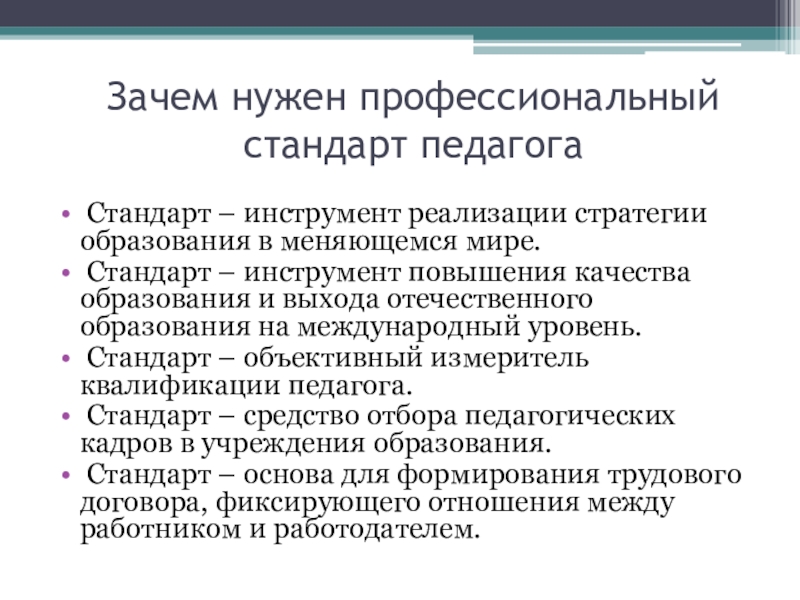 Зачем нужен профессиональный стандарт педагога

• Стандарт – инструмент реализации стратегии образования в меняющемся мире.
• Стандарт – инструмент повышения качества образования и выхода отечественного образования на международный уровень.
• Стандарт – объективный измеритель квалификации педагога.
• Стандарт – средство отбора педагогических кадров в учреждения образования.
• Стандарт – основа для формирования трудового договора, фиксирующего отношения между работником и работодателем.